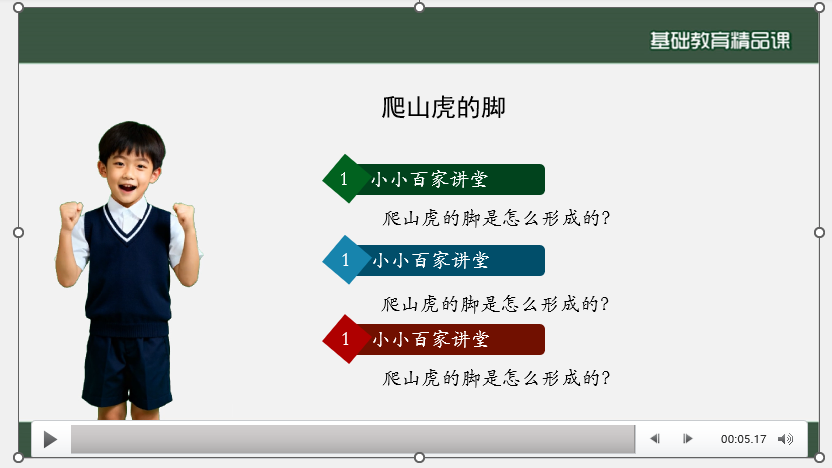 基础教育精品课

爬山虎的脚

1 小小百家讲堂

爬山虎的脚是怎么形成的?

1 小小百家讲堂

爬山虎的脚是怎么形成的?

1 小小百家讲堂

爬山虎的脚是怎么形成的?

00:05.17